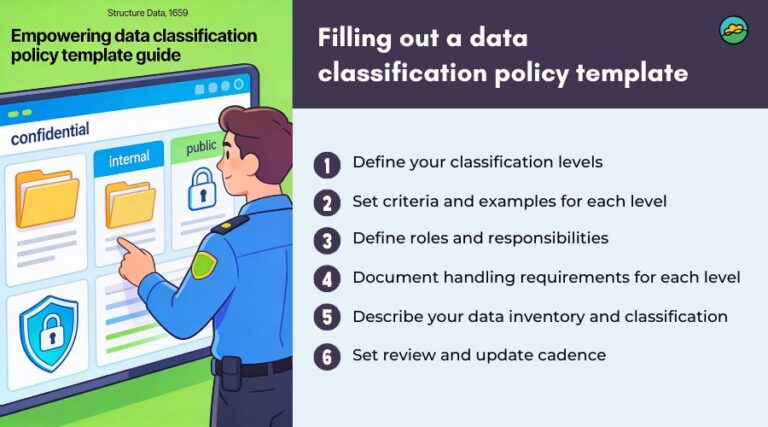 Structure Data, 1659

Empowering data classification policy template guide

confidential

internal

public

Filling out a data classification policy template

1 Define your classification levels

2 Set criteria and examples for each level

3 Define roles and responsibilities

4 Document handling requirements for each level

5 Describe your data inventory and classification

6 Set review and update cadence